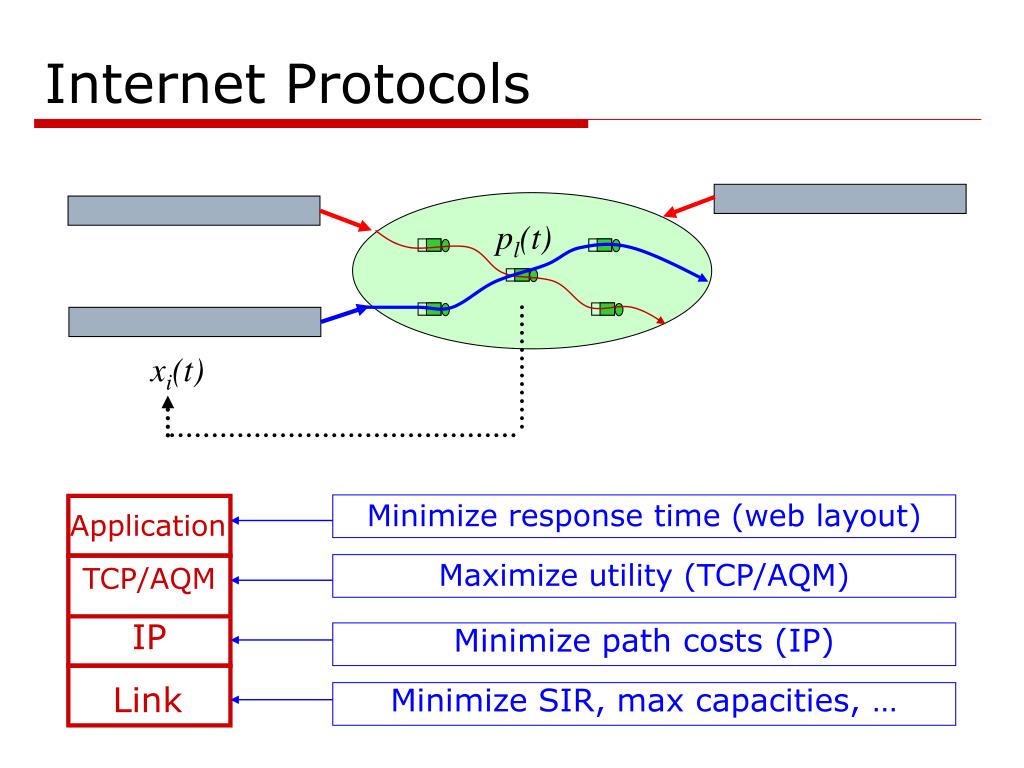 Internet Protocols

$p_l(t)$

$x_i(t)$

Application

TCP/AQM

IP

Link

Minimize response time (web layout)

Maximize utility (TCP/AQM)

Minimize path costs (IP)

Minimize SIR, max capacities, …